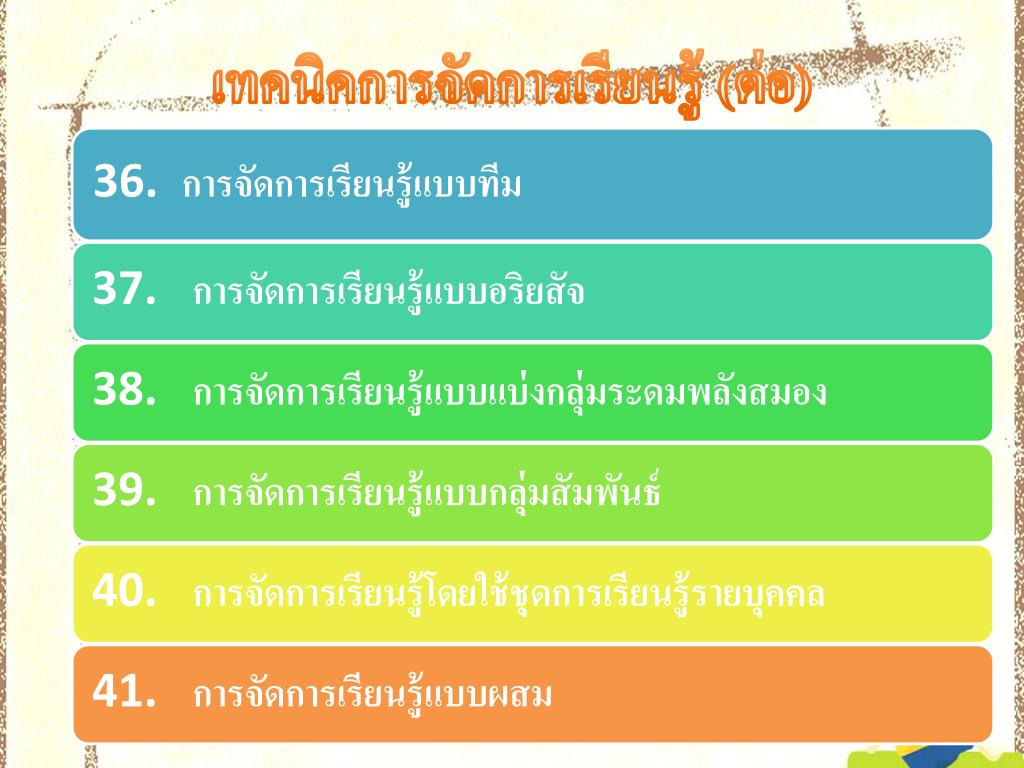 เทคนิคการจัดการเรียนรู้ (ต่อ)

36. การจัดการเรียนรู้แบบทีม

37. การจัดการเรียนรู้แบบอริยสัจ

38. การจัดการเรียนรู้แบบแบ่งกลุ่มระดมพลังสมอง

39. การจัดการเรียนรู้แบบกลุ่มสัมพันธ์

40. การจัดการเรียนรู้โดยใช้ชุดการเรียนรู้รายบุคคล

41. การจัดการเรียนรู้แบบผสม